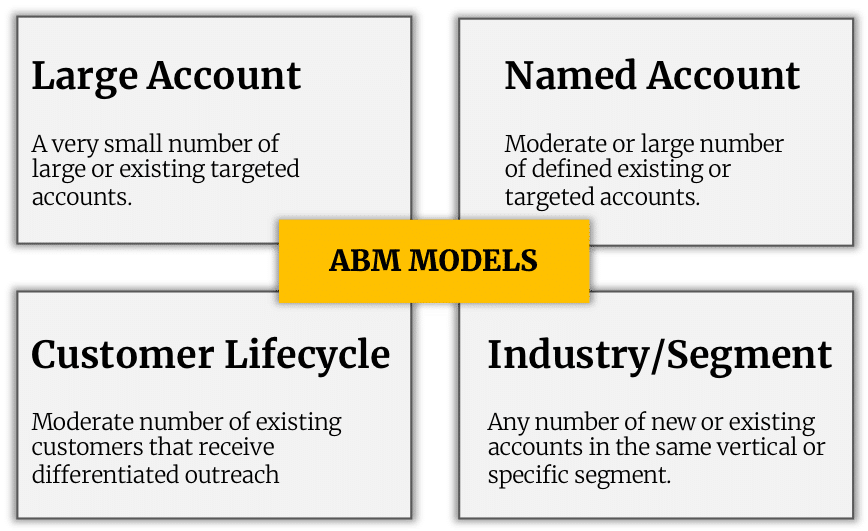 Large Account

A very small number of large or existing targeted accounts.

Named Account

Moderate or large number of defined existing or targeted accounts.

ABM MODELS

Customer Lifecycle

Moderate number of existing customers that receive differentiated outreach

Industry/Segment

Any number of new or existing accounts in the same vertical or specific segment.